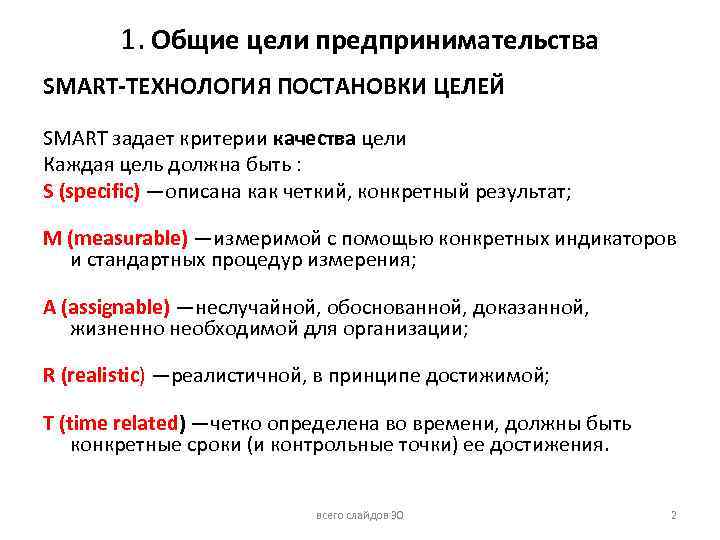 1. Общие цели предпринимательства

SMART-ТЕХНОЛОГИЯ ПОСТАНОВКИ ЦЕЛЕЙ

SMART задает критерии качества цели
Каждая цель должна быть :
S (specific) —описана как четкий, конкретный результат;

M (measurable) —измеримой с помощью конкретных индикаторов и стандартных процедур измерения;

A (assignable) —неслучайной, обоснованной, доказанной, жизненно необходимой для организации;

R (realistic) —реалистичной, в принципе достижимой;

T (time related) —четко определена во времени, должны быть конкретные сроки (и контрольные точки) ее достижения.

всего слайдов 30

2